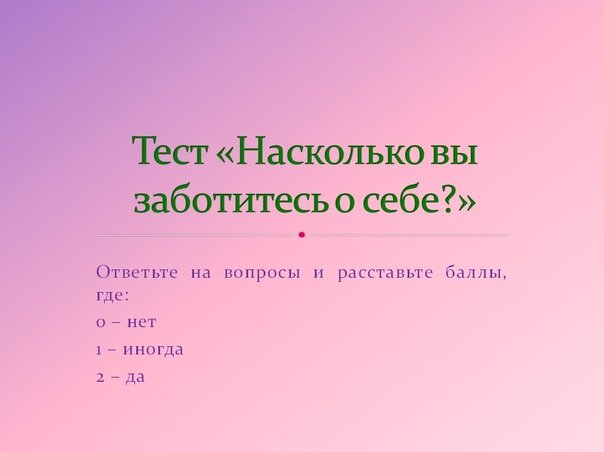 Тест «Насколько вы заботитесь о себе?»

Ответьте на вопросы и расставьте баллы, где:

0 – нет

1 – иногда

2 – да